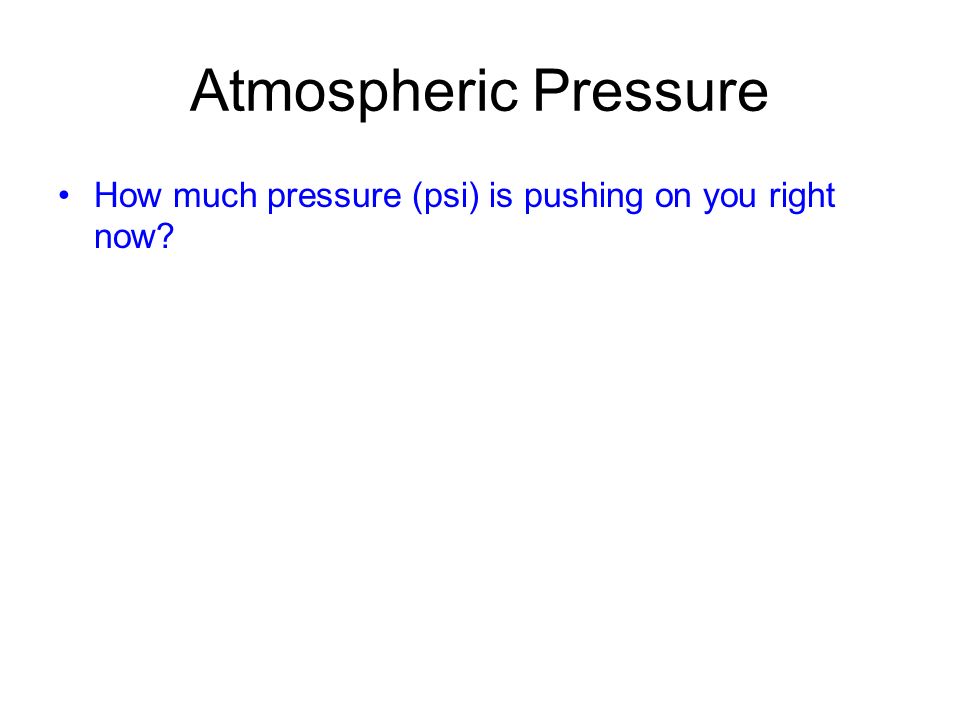 Atmospheric Pressure

• How much pressure (psi) is pushing on you right now?